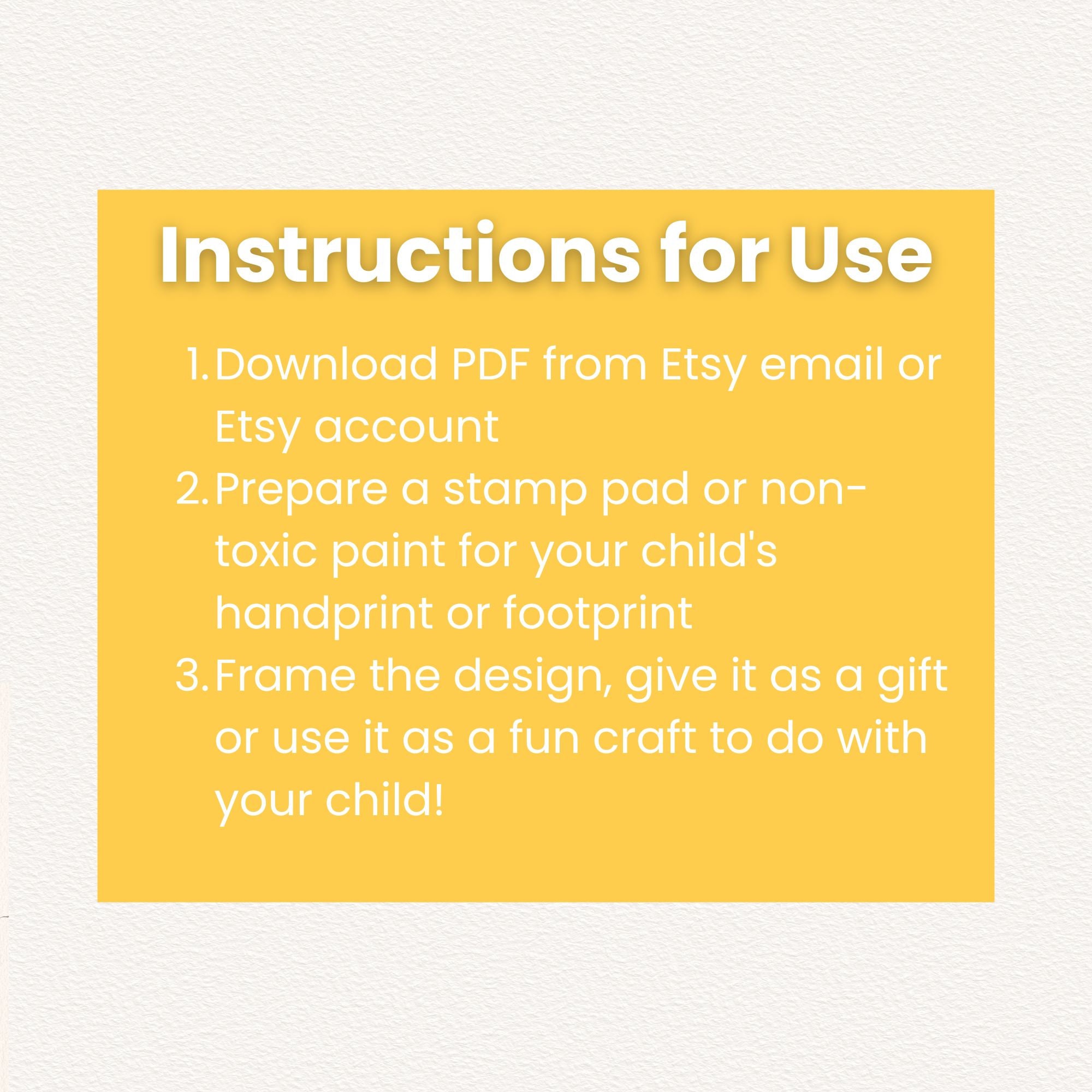 Instructions for Use

1. Download PDF from Etsy email or Etsy account
2. Prepare a stamp pad or non-toxic paint for your child's handprint or footprint
3. Frame the design, give it as a gift or use it as a fun craft to do with your child!